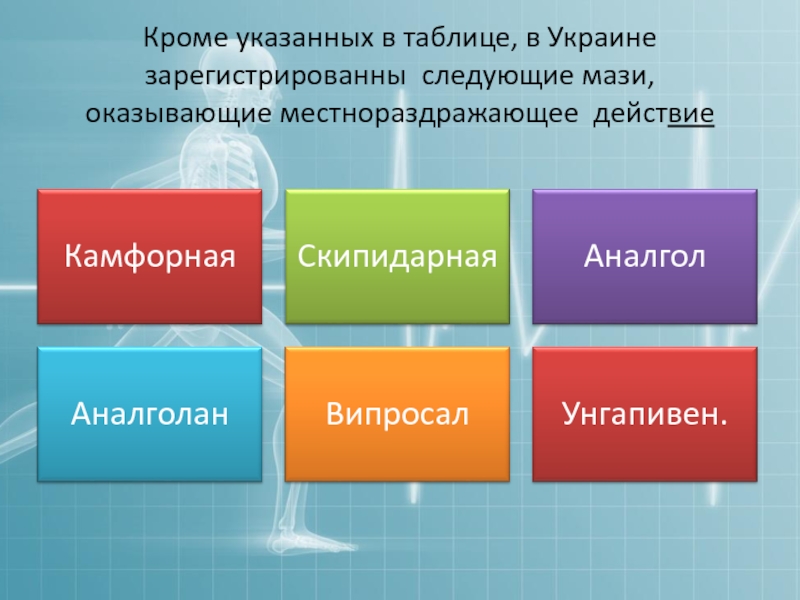 Кроме указанных в таблице, в Украине зарегистрированны следующие мази, оказывающие местнораздражающее действие

Камфорная

Скипидарная

Аналгол

Аналголан

Випросал

Унгапивен.